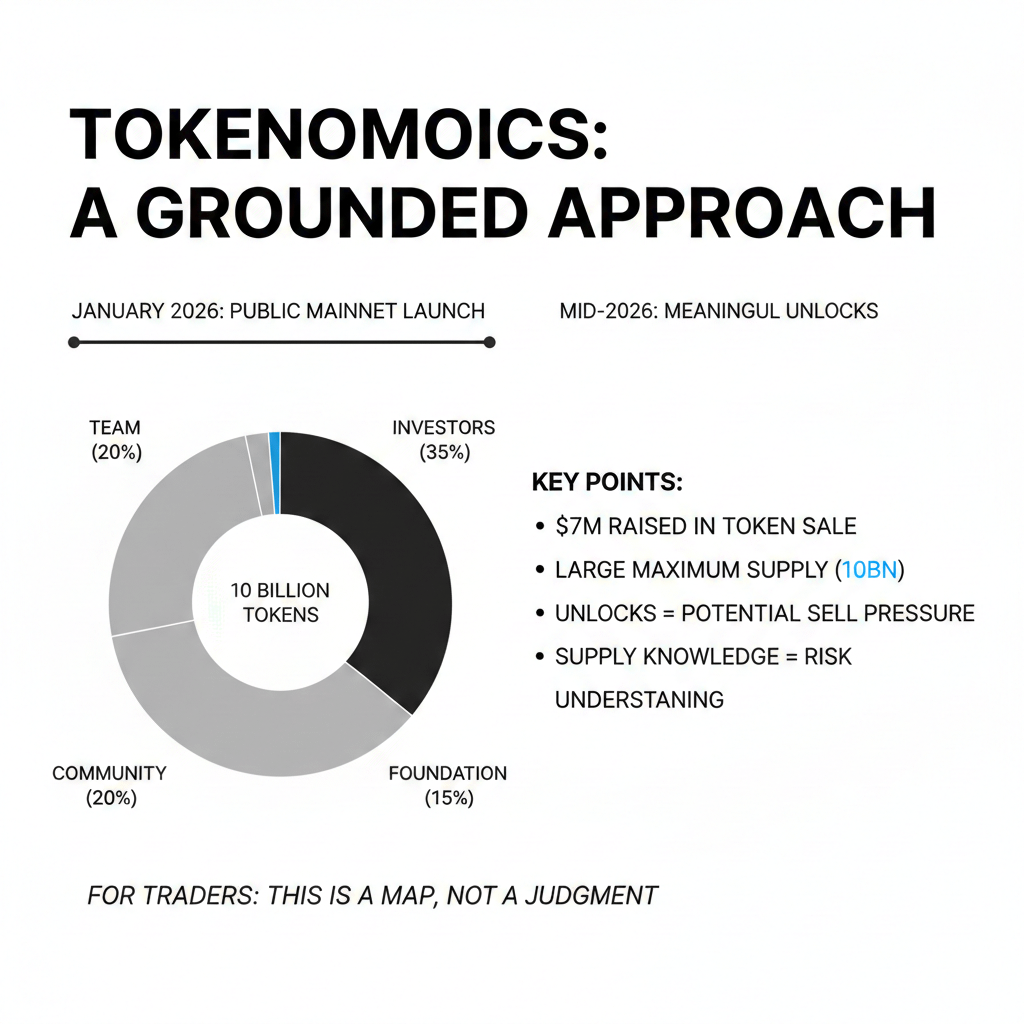 TOKENOMOICS:
A GROUNDED APPROACH

JANUARY 2026: PUBLIC MAINNET LAUNCH

MID-2026: MEANINGUL UNLOCKS

TEAM
(20%)

INVESTORS
(35%)

10 BILLION
TOKENS

COMMUNITY
(20%)

FOUNDATION
(15%)

KEY POINTS:

• $7M RAISED IN TOKEN SALE
• LARGE MAXIMUM SUPPLY (10BN)
• UNLOCKS = POTENTIAL SELL PRESSURE
• SUPPLY KNOWLEDGE = RISK UNDERSTANING

FOR TRADERS: THIS IS A MAP, NOT A JUDGMENT